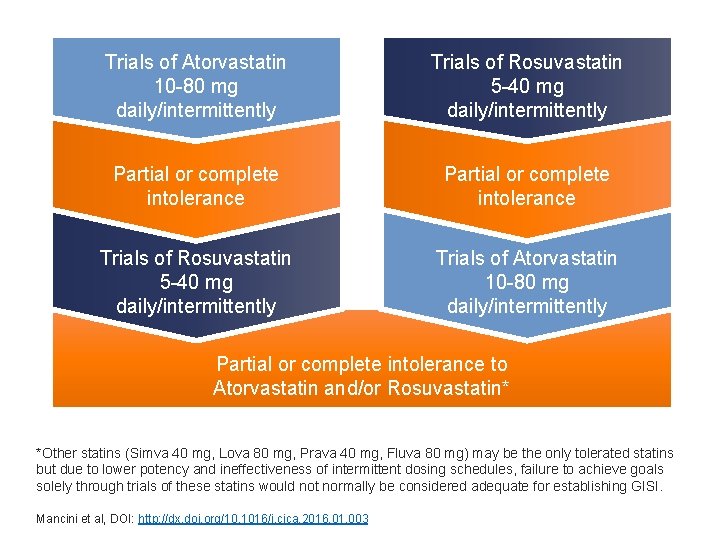 Trials of Atorvastatin 10-80 mg daily/intermittently

Partial or complete intolerance

Trials of Rosuvastatin 5-40 mg daily/intermittently

Trials of Rosuvastatin 5-40 mg daily/intermittently

Partial or complete intolerance

Trials of Atorvastatin 10-80 mg daily/intermittently

Partial or complete intolerance to Atorvastatin and/or Rosuvastatin*

*Other statins (Simva 40 mg, Lova 80 mg, Prava 40 mg, Fluva 80 mg) may be the only tolerated statins but due to lower potency and ineffectiveness of intermittent dosing schedules, failure to achieve goals solely through trials of these statins would not normally be considered adequate for establishing GISI.

Mancini et al, DOI: http://dx.doi.org/10.1016/j.cjca.2016.01.003